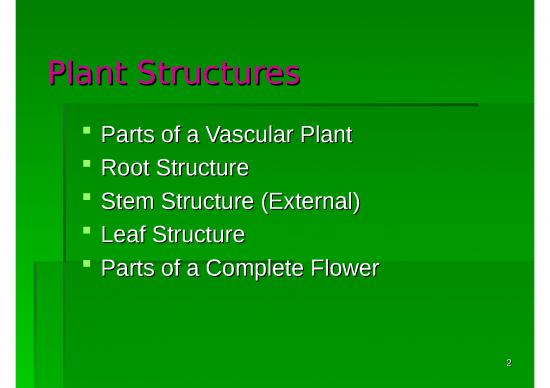 Plant Structures

- Parts of a Vascular Plant
- Root Structure
- Stem Structure (External)
- Leaf Structure
- Parts of a Complete Flower

2